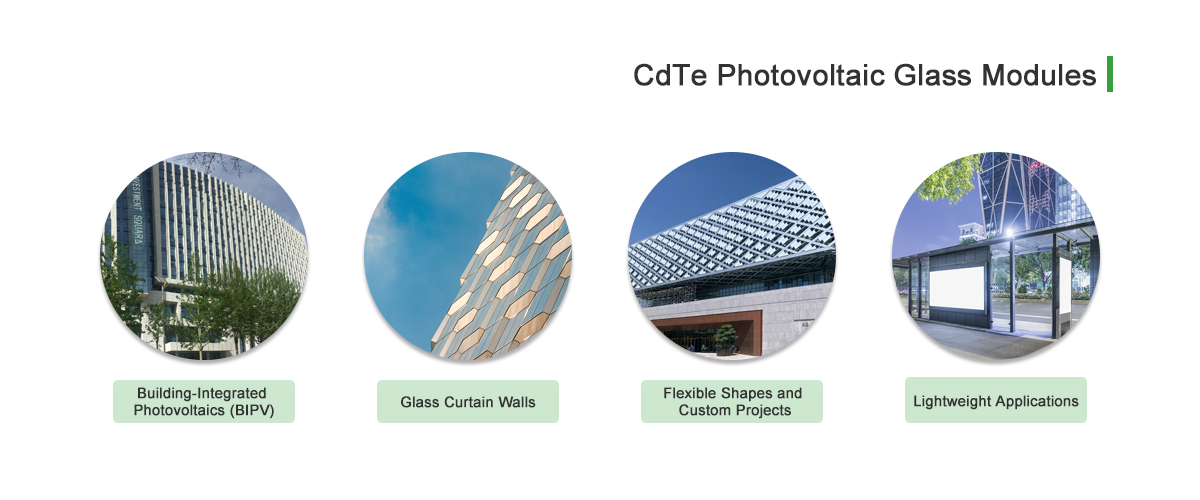 CdTe Photovoltaic Glass Modules

ESTMENT SQUARE

Building-Integrated Photovoltaics (BIPV)

Glass Curtain Walls

Flexible Shapes and Custom Projects

Lightweight Applications